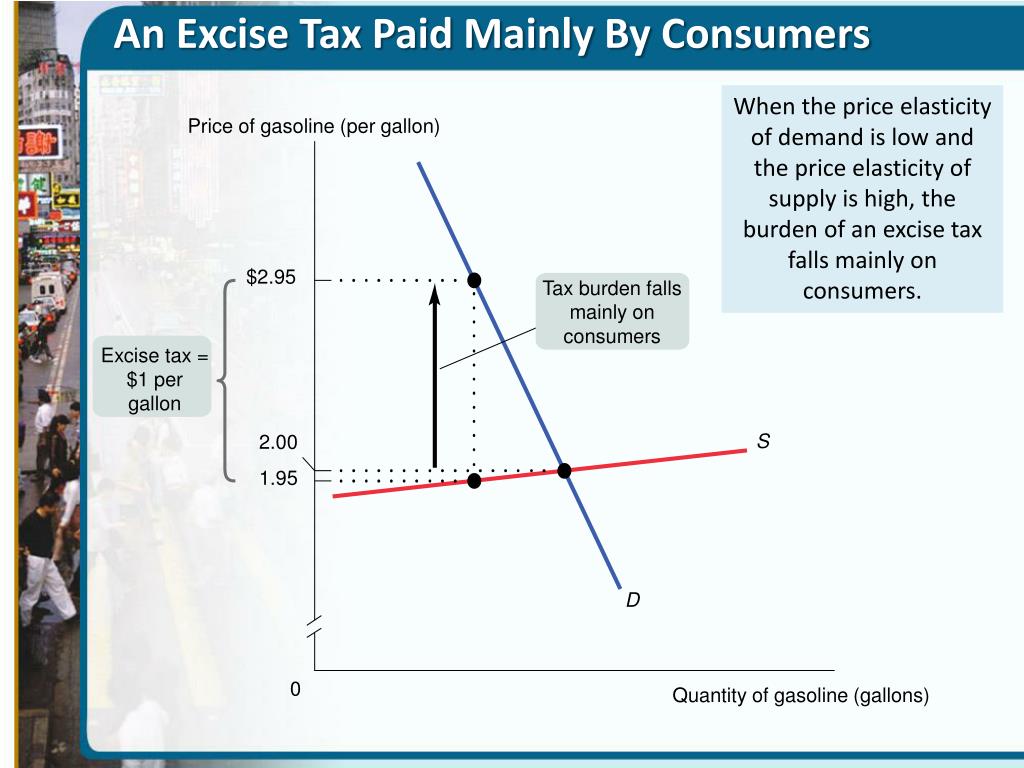 An Excise Tax Paid Mainly By Consumers

When the price elasticity of demand is low and the price elasticity of supply is high, the burden of an excise tax falls mainly on consumers.

Price of gasoline (per gallon)

$2.95

Tax burden falls mainly on consumers

Excise tax = $1 per gallon

2.00

1.95

S

D

0

Quantity of gasoline (gallons)